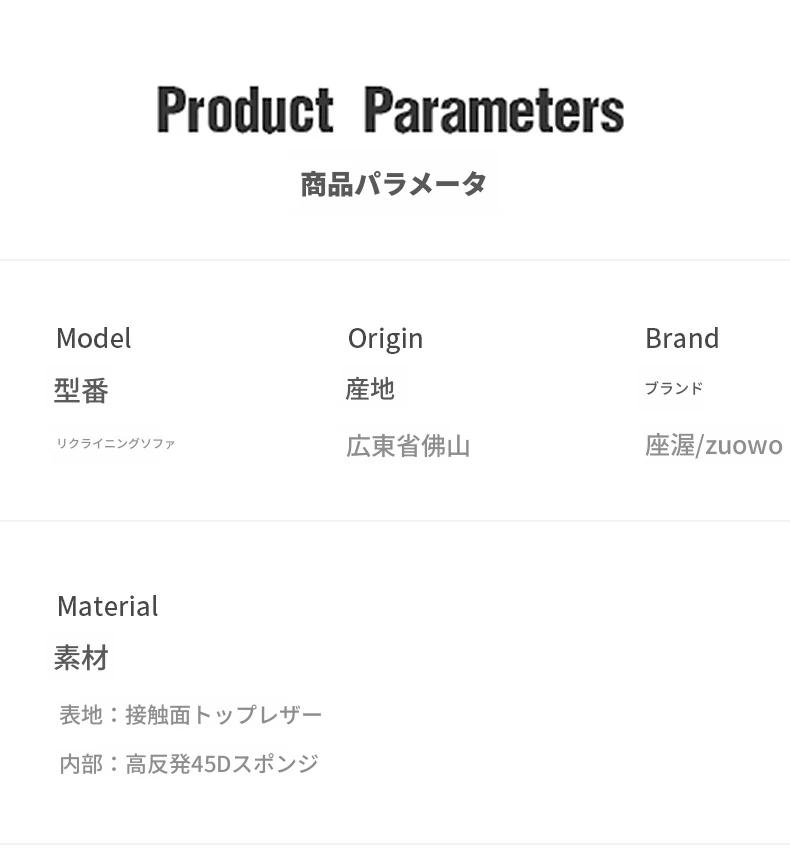 Product Parameters
商品パラメータ

Model
型番
リクライニングソファ

Origin
産地
広東省佛山

Brand
ブランド
座渥/zuowo

Material
素材
表地：接触面トップレザー
内部：高反発45Dスポンジ